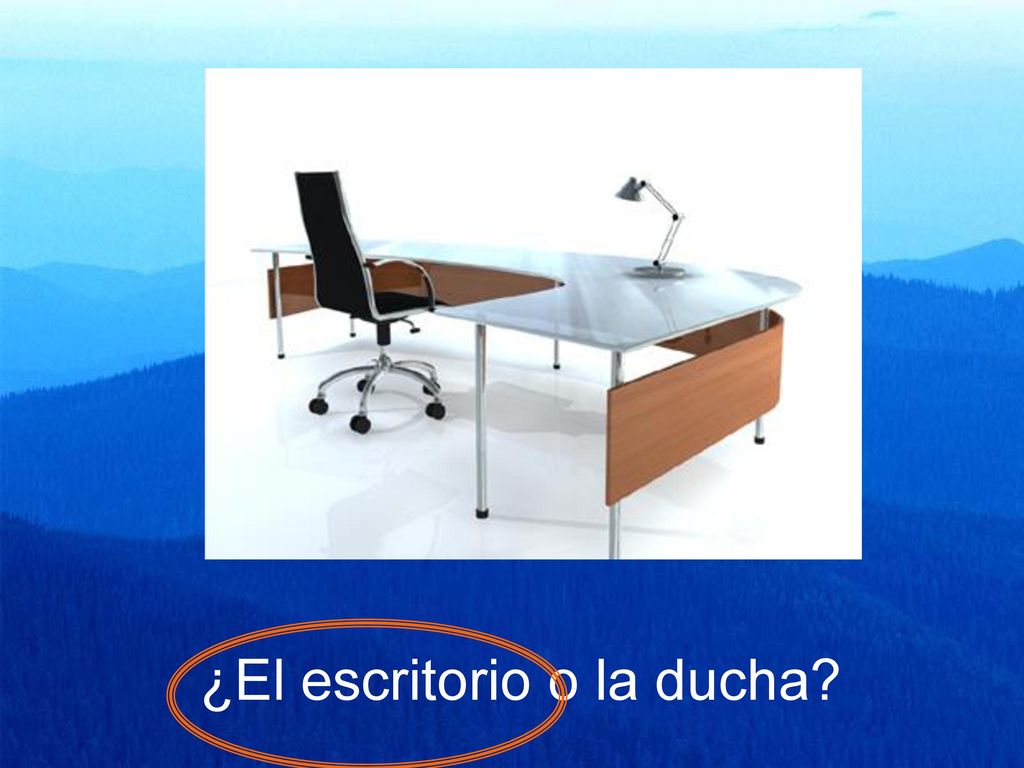 ¿El escritorio o la ducha?